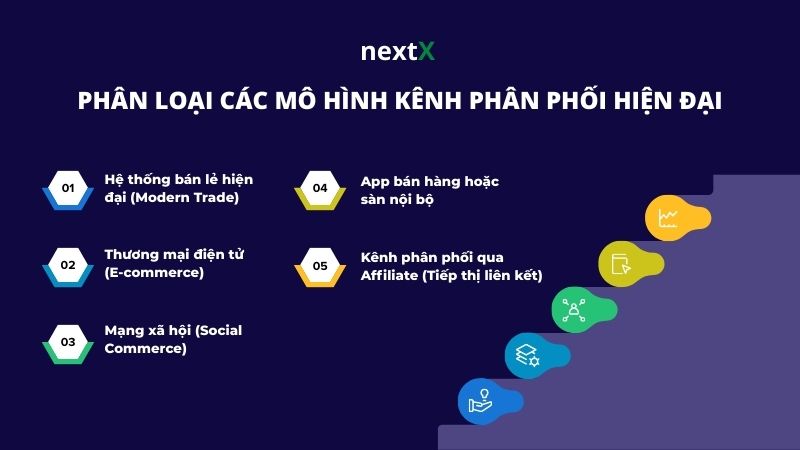 nextX

PHÂN LOẠI CÁC MÔ HÌNH KÊNH PHÂN PHỐI HIỆN ĐẠI

01 Hệ thống bán lẻ hiện đại (Modern Trade)

02 Thương mại điện tử (E-commerce)

03 Mạng xã hội (Social Commerce)

04 App bán hàng hoặc sàn nội bộ

05 Kênh phân phối qua Affiliate (Tiếp thị liên kết)